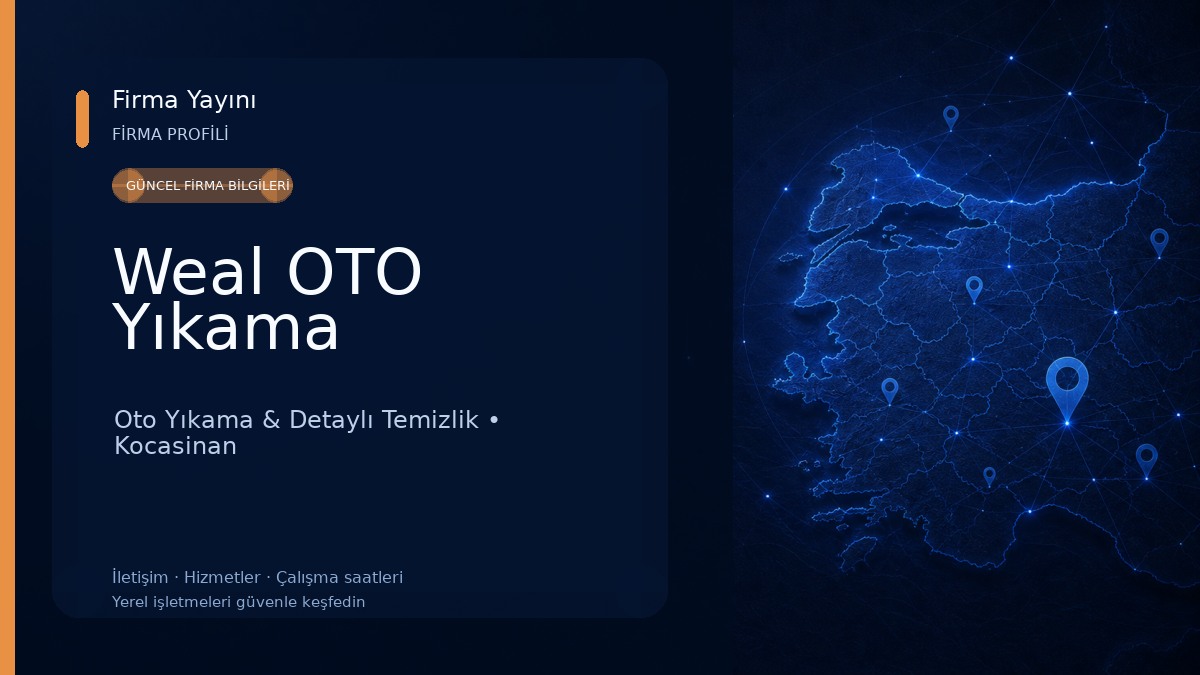 Firma Yayını
FİRMA PROFİLİ

GÜNCEL FİRMA BİLGİLERİ

Weal OTO Yıkama

Oto Yıkama & Detaylı Temizlik • Kocasinan

İletişim · Hizmetler · Çalışma saatleri
Yerel işletmeleri güvenle keşfedin